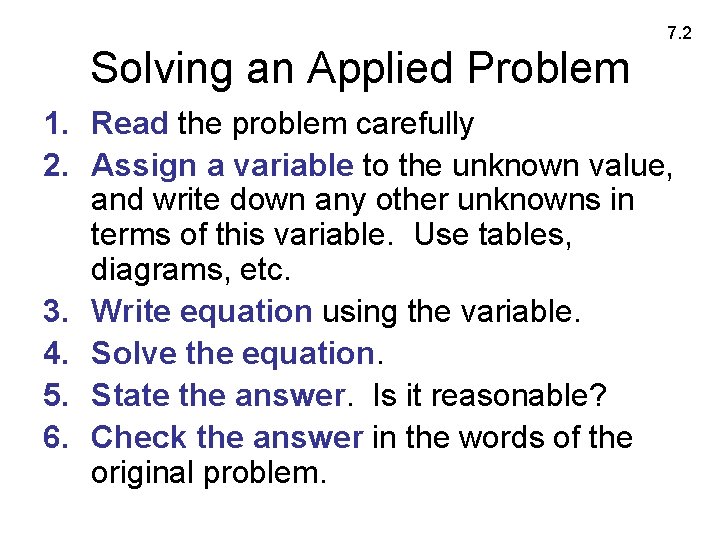 7.2

Solving an Applied Problem

1. Read the problem carefully
2. Assign a variable to the unknown value, and write down any other unknowns in terms of this variable. Use tables, diagrams, etc.
3. Write equation using the variable.
4. Solve the equation.
5. State the answer. Is it reasonable?
6. Check the answer in the words of the original problem.